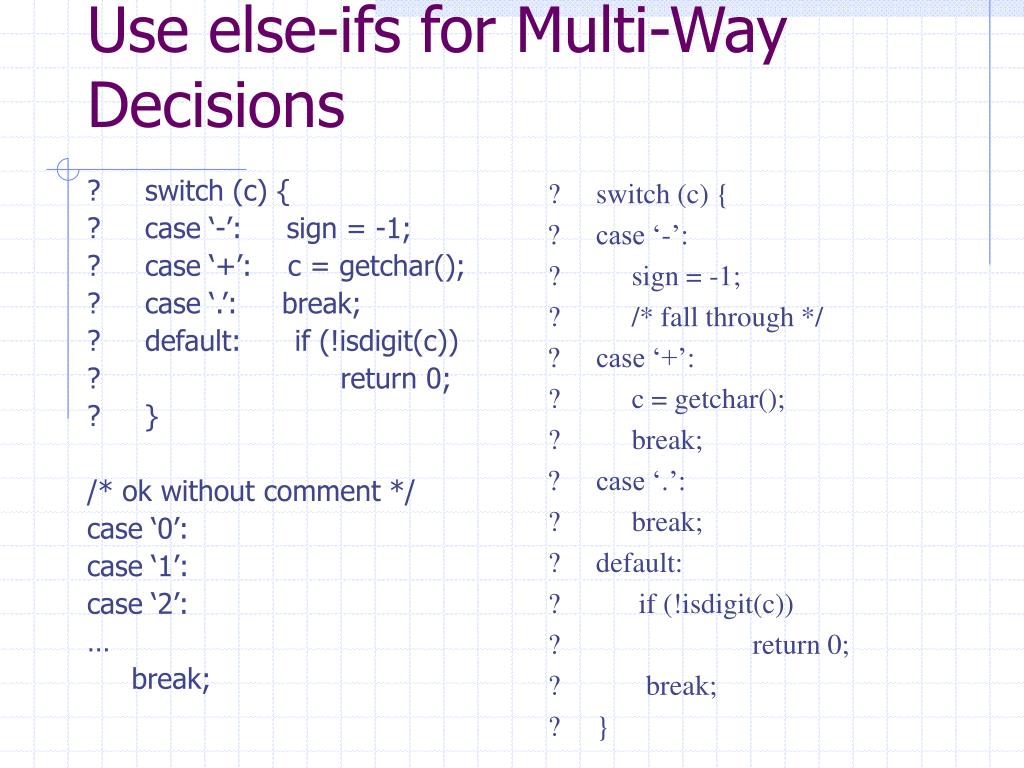 Use else-ifs for Multi-Way Decisions

? switch (c) {
? case ‘-’: sign = -1;
? case ‘+’: c = getchar();
? case ‘.’: break;
? default: if (!isdigit(c))
? return 0;
? }

/* ok without comment */
case ‘0’:
case ‘1’:
case ‘2’:
…
break;

? switch (c) {
? case ‘-’:
? sign = -1;
? /* fall through */
? case ‘+’:
? c = getchar();
? break;
? case ‘.’:
? break;
? default:
? if (!isdigit(c))
? return 0;
? break;
? }